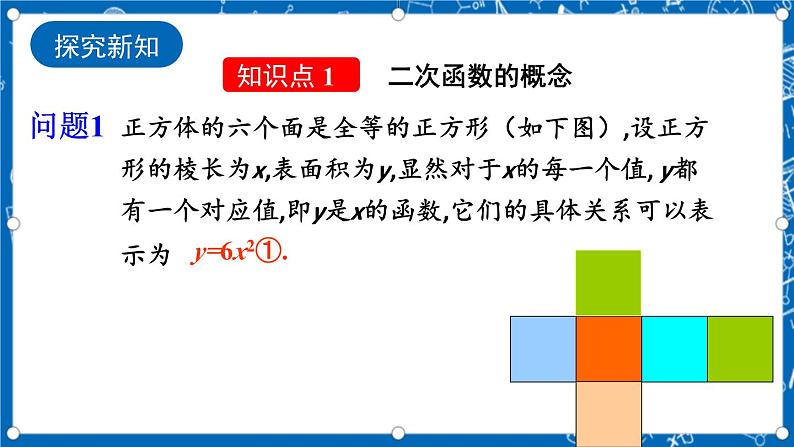 探究新知

知识点 1　二次函数的概念

问题1　正方体的六个面是全等的正方形（如下图）,设正方形的棱长为$x$,表面积为$y$,显然对于$x$的每一个值, $y$都有一个对应值,即$y$是$x$的函数,它们的具体关系可以表示为　$y=6x^2$①.